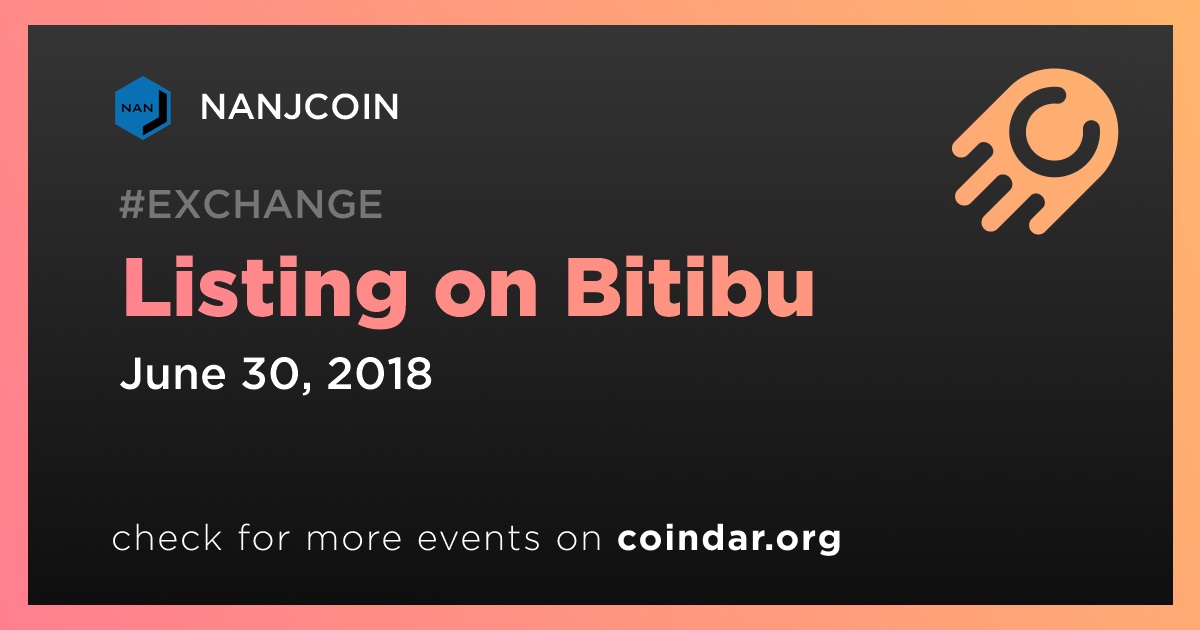 NAN

NANJCOIN

#EXCHANGE

Listing on Bitibu

June 30, 2018

check for more events on coindar.org